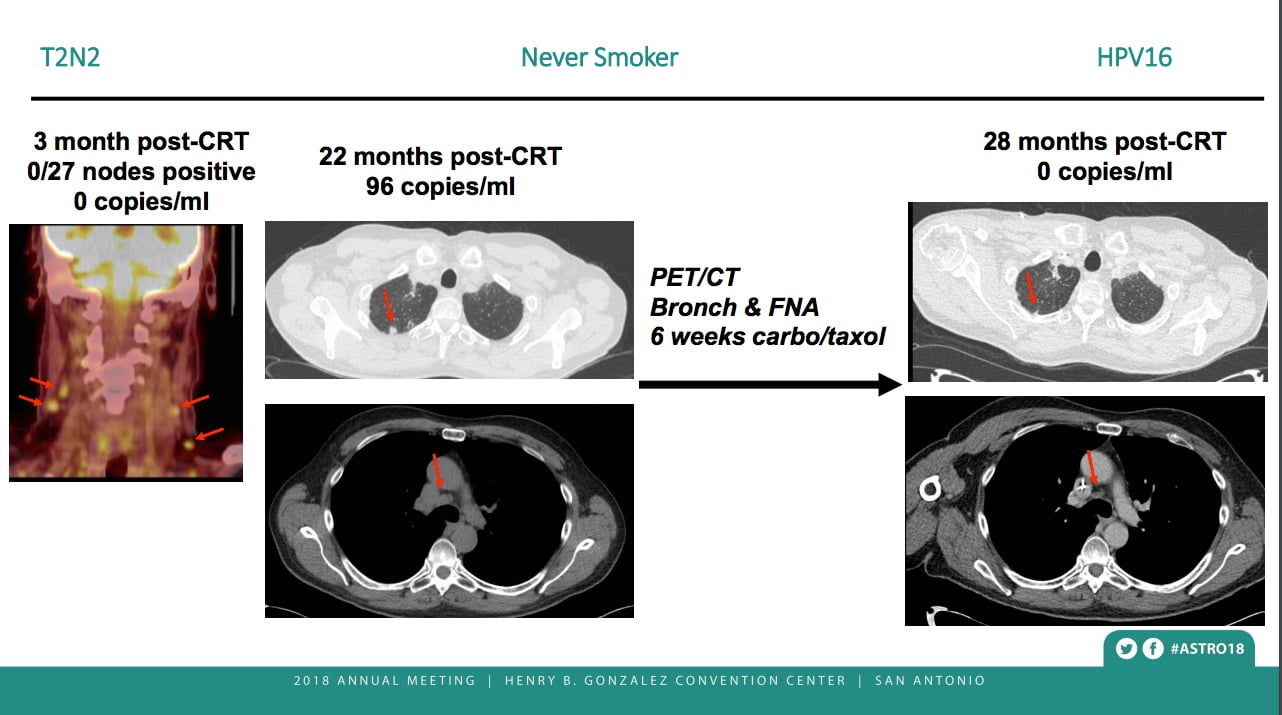 T2N2

Never Smoker

HPV16

3 month post-CRT
0/27 nodes positive
0 copies/ml

22 months post-CRT
96 copies/ml

PET/CT
Bronch & FNA
6 weeks carbo/taxol

28 months post-CRT
0 copies/ml

#ASTRO18

2018 ANNUAL MEETING | HENRY B. GONZALEZ CONVENTION CENTER | SAN ANTONIO